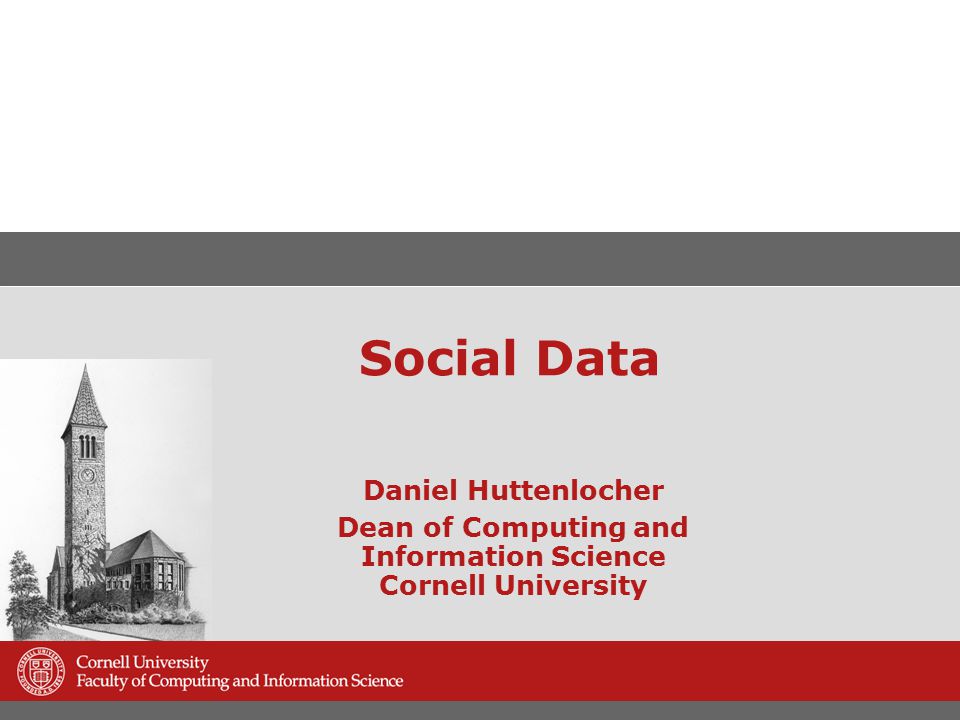 Social Data

Daniel Huttenlocher
Dean of Computing and Information Science
Cornell University

Cornell University
Faculty of Computing and Information Science